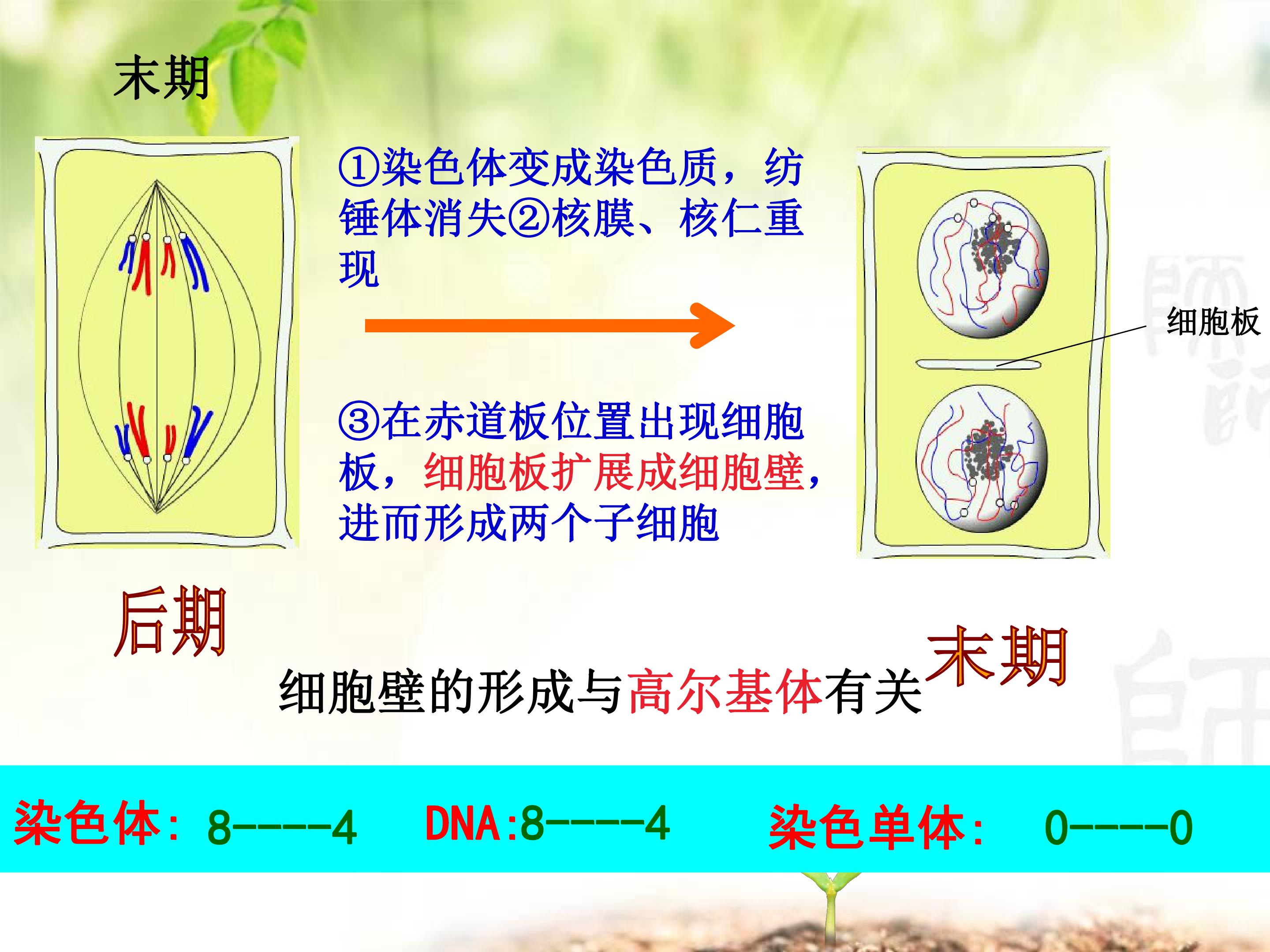 末期

①染色体变成染色质，纺锤体消失②核膜、核仁重现

③在赤道板位置出现细胞板，细胞板扩展成细胞壁，进而形成两个子细胞

细胞板

后期

末期

细胞壁的形成与高尔基体有关

染色体：8-----4 DNA:8-----4 染色单体： 0-----0